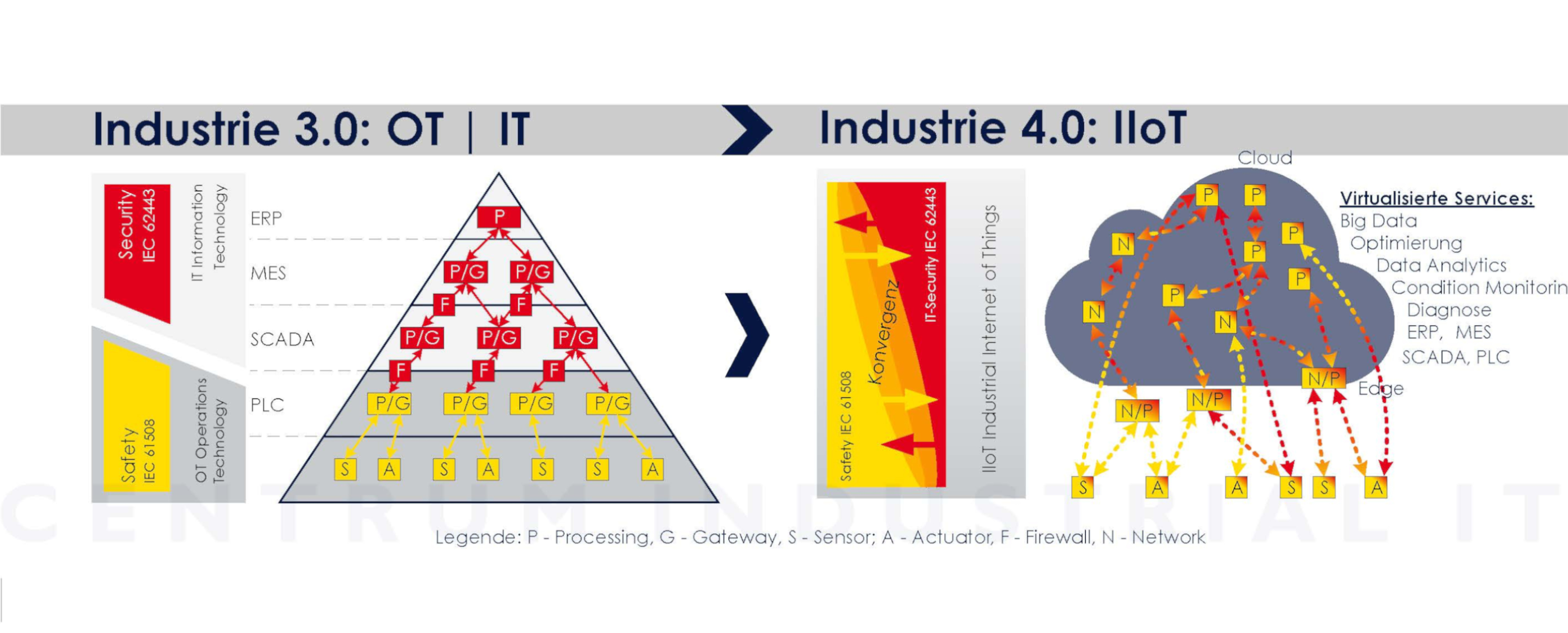 Industrie 3.0: OT | IT

Industrie 4.0: IIoT

Security IEC 62443

IT Information Technology

Safety IEC 61508

OT Operations Technology

ERP

MES

SCADA

PLC

P

P/G P/G

F F

P/G P/G P/G

F F F

P/G P/G P/G P/G

S A S A S S A

Safety IEC 61508

Konvergenz

IT-Security IEC 62443

IIoT Industrial Internet of Things

Cloud

P P N P P P P N N

N/P N/P N/P

Edge

S A A S S A

Virtualisierte Services:
Big Data
Optimierung
Data Analytics
Condition Monitorin
Diagnose
ERP, MES
SCADA, PLC

CENTRUM INDUSTRIAL IT

Legende: P - Processing, G - Gateway, S - Sensor; A - Actuator, F - Firewall, N - Network